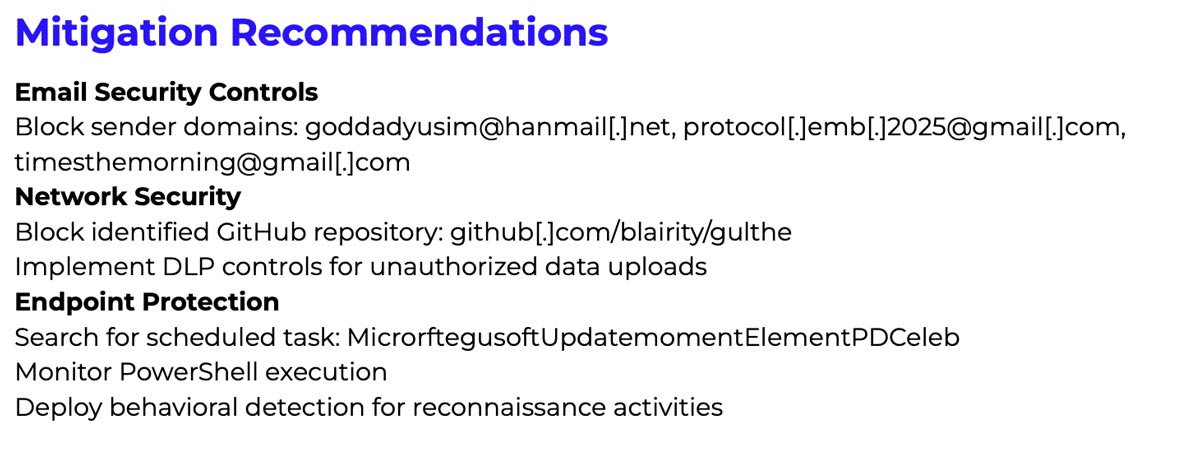 Mitigation Recommendations

Email Security Controls

Block sender domains: goddadyusim@hanmail[.]net, protocol[.]emb[.]2025@gmail[.]com, timesthemorning@gmail[.]com

Network Security

Block identified GitHub repository: github[.]com/blairity/gulthe

Implement DLP controls for unauthorized data uploads

Endpoint Protection

Search for scheduled task: MicrorftegusoftUpdatemomentElementPDCeleb

Monitor PowerShell execution

Deploy behavioral detection for reconnaissance activities